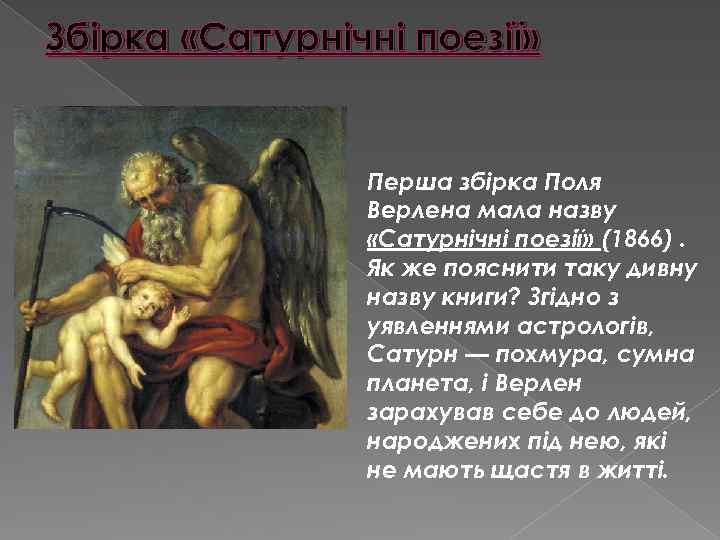 Збірка «Сатурнічні поезії»

Перша збірка Поля Верлена мала назву «Сатурнічні поезії» (1866) . Як же пояснити таку дивну назву книги? Згідно з уявленнями астрологів, Сатурн — похмура, сумна планета, і Верлен зарахував себе до людей, народжених під нею, які не мають щастя в житті.